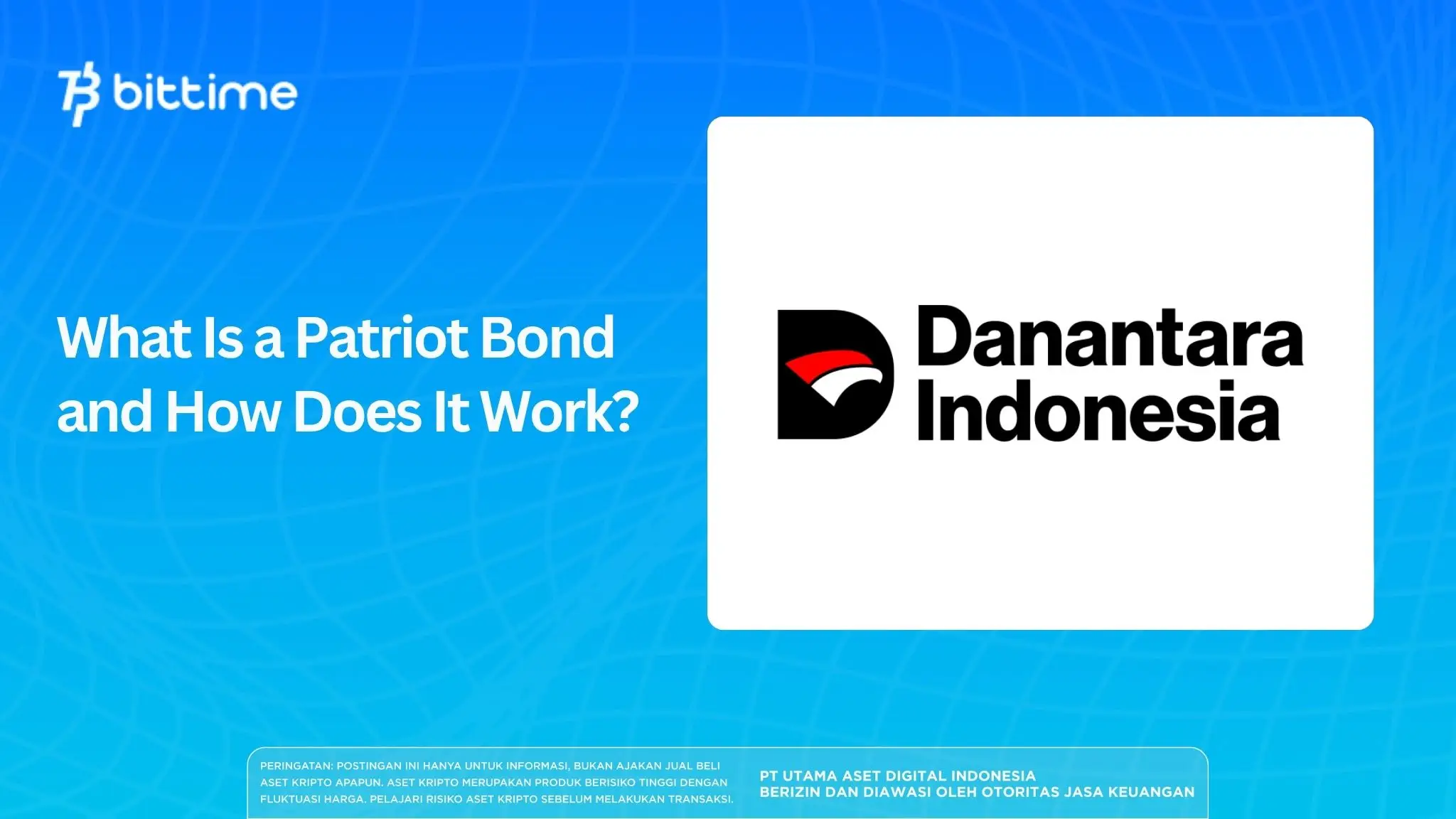 bittime

What Is a Patriot Bond and How Does It Work?

Danantara Indonesia

PERINGATAN: POSTINGAN INI HANYA UNTUK INFORMASI, BUKAN AJAKAN JUAL BELI ASET KRIPTO APAPUN. ASET KRIPTO MERUPAKAN PRODUK BERISIKO TINGGI DENGAN FLUKTUASI HARGA. PELAJARI RISIKO ASET KRIPTO SEBELUM MELAKUKAN TRANSAKSI.

PT UTAMA ASET DIGITAL INDONESIA
BERIZIN DAN DIAWASI OLEH OTORITAS JASA KEUANGAN